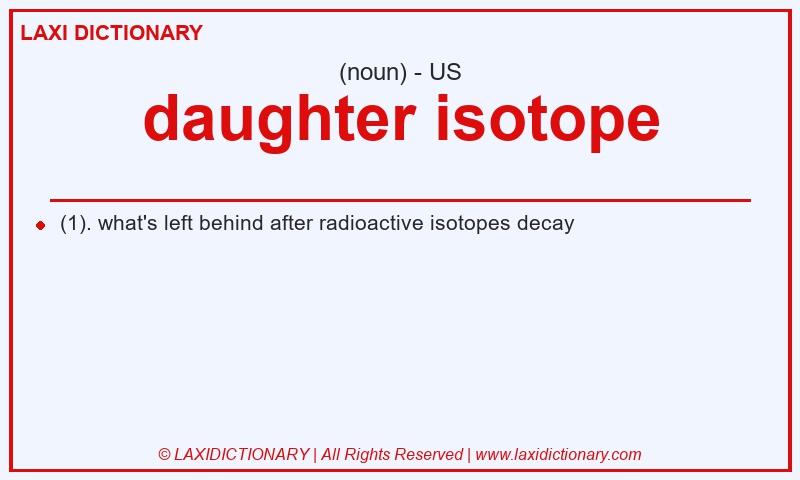 LAXI DICTIONARY

(noun) - US

daughter isotope

(1). what's left behind after radioactive isotopes decay

© LAXIDICTIONARY | All Rights Reserved | www.laxidictionary.com